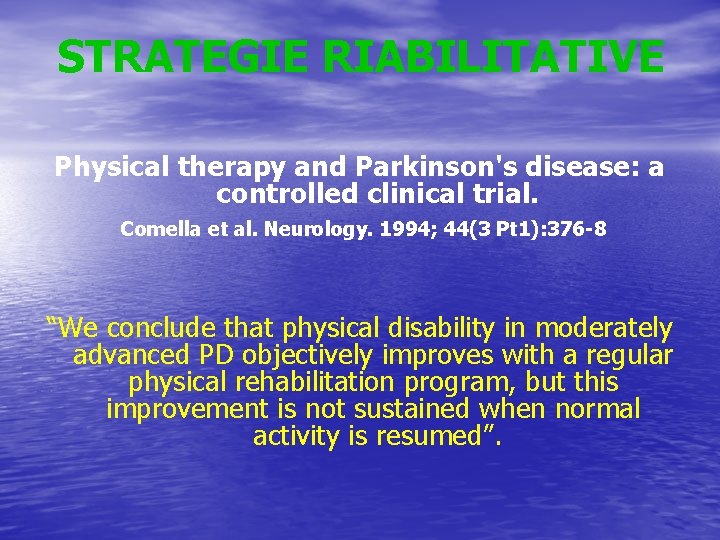 STRATEGIE RIABILITATIVE

Physical therapy and Parkinson's disease: a controlled clinical trial.

Comella et al. Neurology. 1994; 44(3 Pt1):376-8

“We conclude that physical disability in moderately advanced PD objectively improves with a regular physical rehabilitation program, but this improvement is not sustained when normal activity is resumed”.